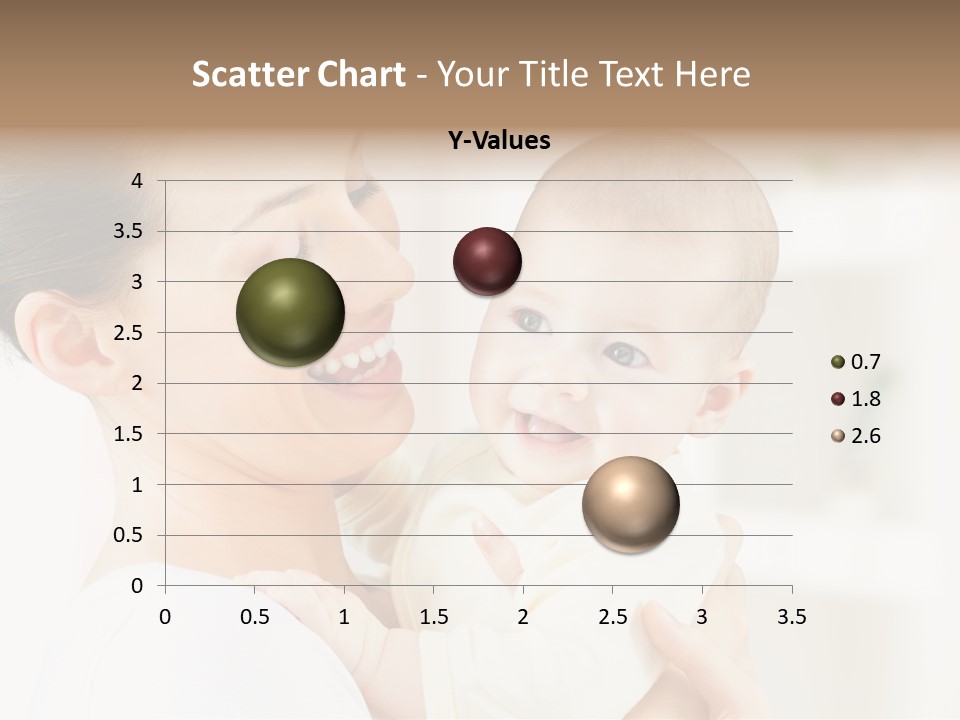 Scatter Chart - Your Title Text Here

Y-Values

4
3.5
3
2.5
2
1.5
1
0.5
0

0 0.5 1 1.5 2 2.5 3 3.5

0.7
1.8
2.6